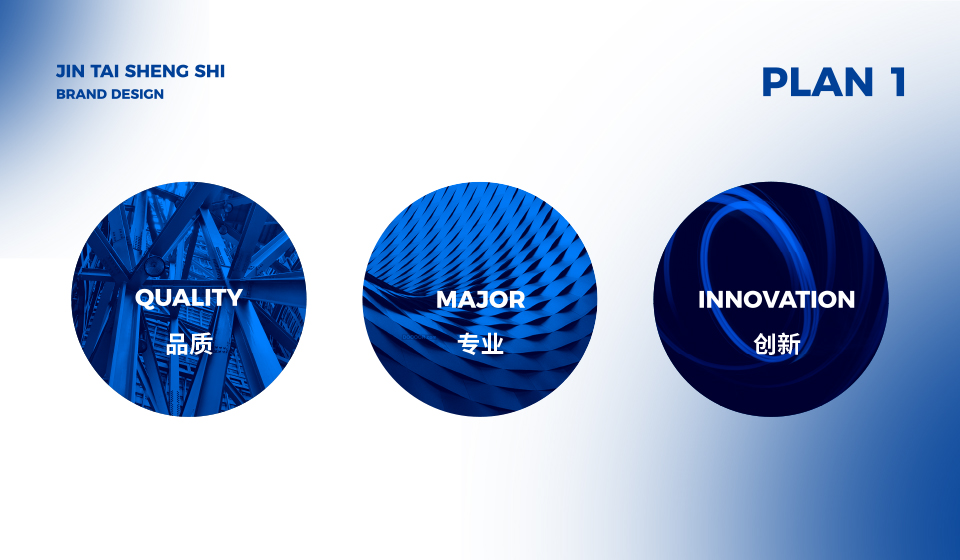 JIN TAI SHENG SHI
BRAND DESIGN

PLAN 1

QUALITY
品质

MAJOR
专业

INNOVATION
创新